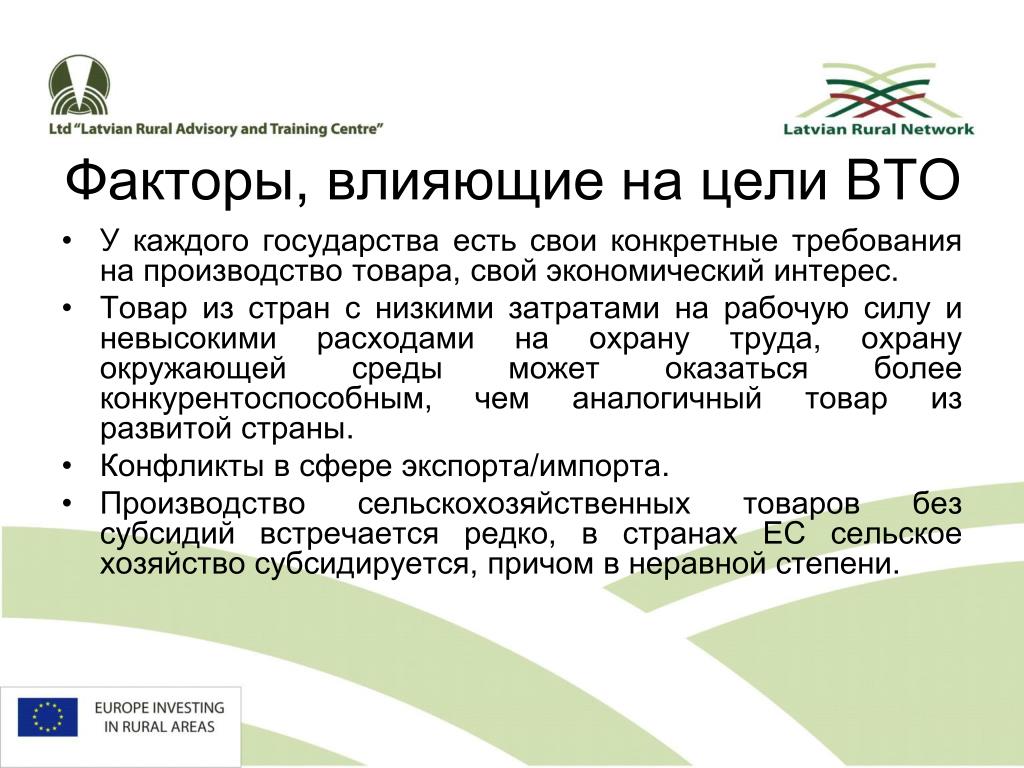 Ltd "Latvian Rural Advisory and Training Centre"

Latvian Rural Network

Факторы, влияющие на цели ВТО

• У каждого государства есть свои конкретные требования на производство товара, свой экономический интерес.
• Товар из стран с низкими затратами на рабочую силу и невысокими расходами на охрану труда, охрану окружающей среды может оказаться более конкурентоспособным, чем аналогичный товар из развитой страны.
• Конфликты в сфере экспорта/импорта.
• Производство сельскохозяйственных товаров без субсидий встречается редко, в странах ЕС сельское хозяйство субсидируется, причом в неравной степени.

EUROPE INVESTING IN RURAL AREAS